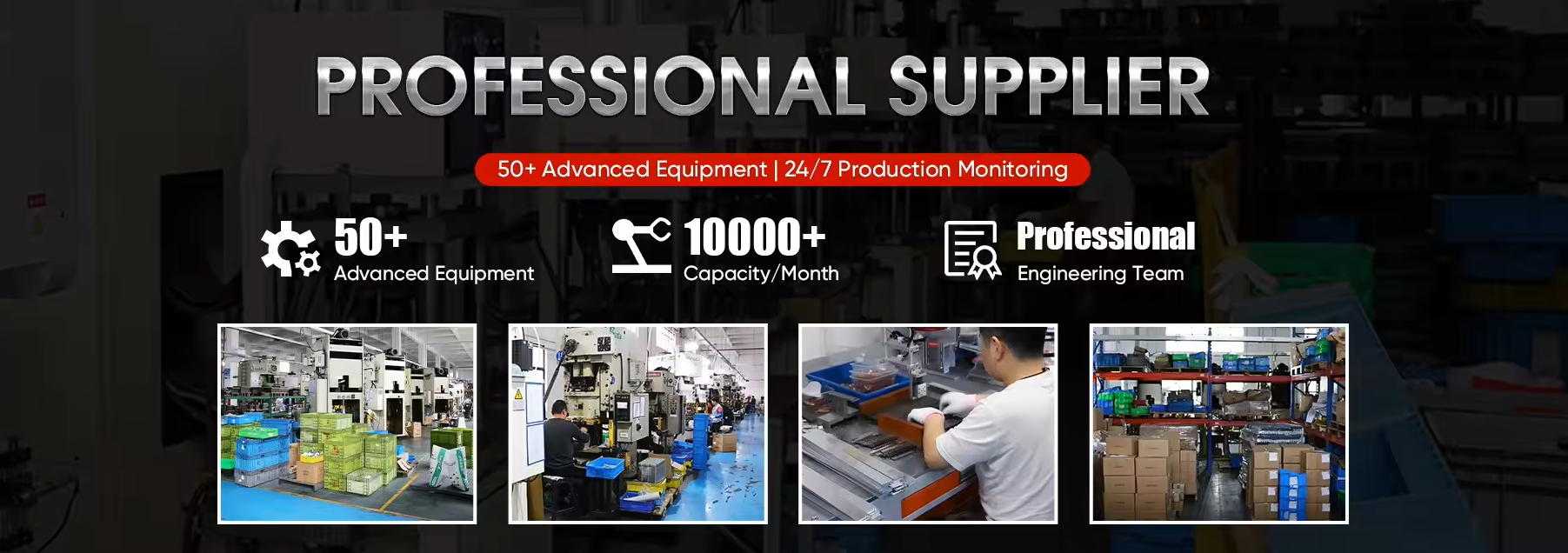 PROFESSIONAL SUPPLIER

50+ Advanced Equipment | 24/7 Production Monitoring

50+
Advanced Equipment

10000+
Capacity/Month

Professional
Engineering Team